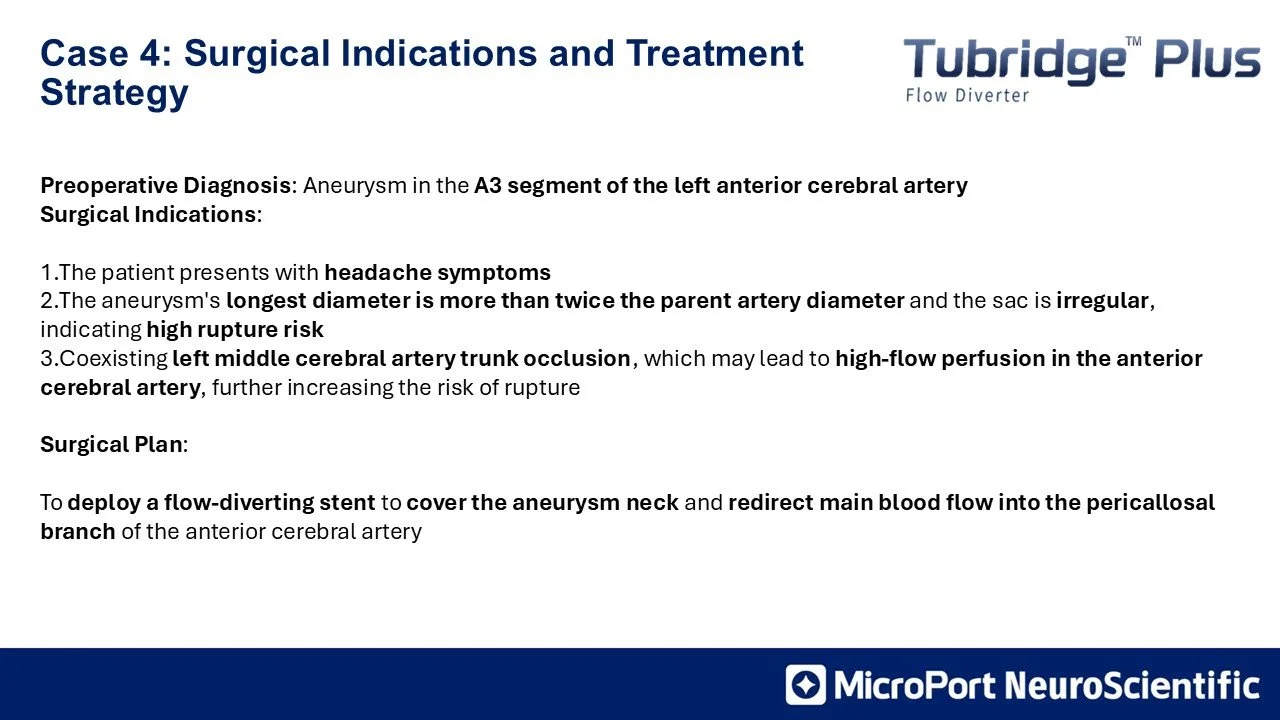 Case 4: Surgical Indications and Treatment Strategy

Tubridge™ Plus
Flow Diverter

Preoperative Diagnosis: Aneurysm in the A3 segment of the left anterior cerebral artery
Surgical Indications:

1.The patient presents with headache symptoms
2.The aneurysm's longest diameter is more than twice the parent artery diameter and the sac is irregular, indicating high rupture risk
3.Coexisting left middle cerebral artery trunk occlusion, which may lead to high-flow perfusion in the anterior cerebral artery, further increasing the risk of rupture

Surgical Plan:

To deploy a flow-diverting stent to cover the aneurysm neck and redirect main blood flow into the pericallosal branch of the anterior cerebral artery

MicroPort NeuroScientific